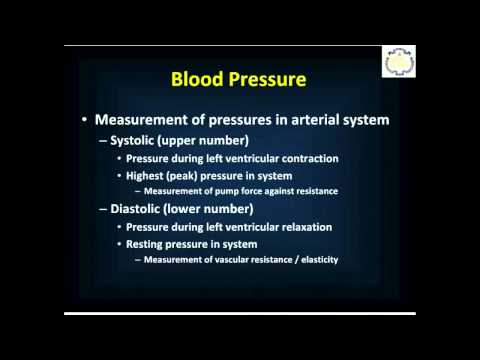 Blood Pressure

• Measurement of pressures in arterial system
– Systolic (upper number)
• Pressure during left ventricular contraction
• Highest (peak) pressure in system
– Measurement of pump force against resistance
– Diastolic (lower number)
• Pressure during left ventricular relaxation
• Resting pressure in system
– Measurement of vascular resistance / elasticity